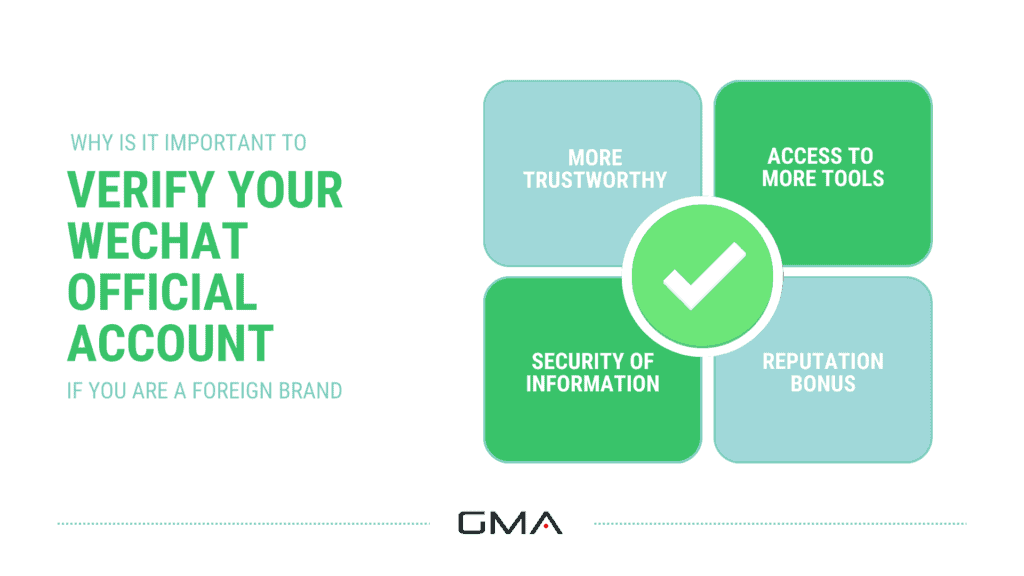 WHY IS IT IMPORTANT TO

VERIFY YOUR WECHAT OFFICIAL ACCOUNT

IF YOU ARE A FOREIGN BRAND

MORE TRUSTWORTHY

ACCESS TO MORE TOOLS

SECURITY OF INFORMATION

REPUTATION BONUS

GMA